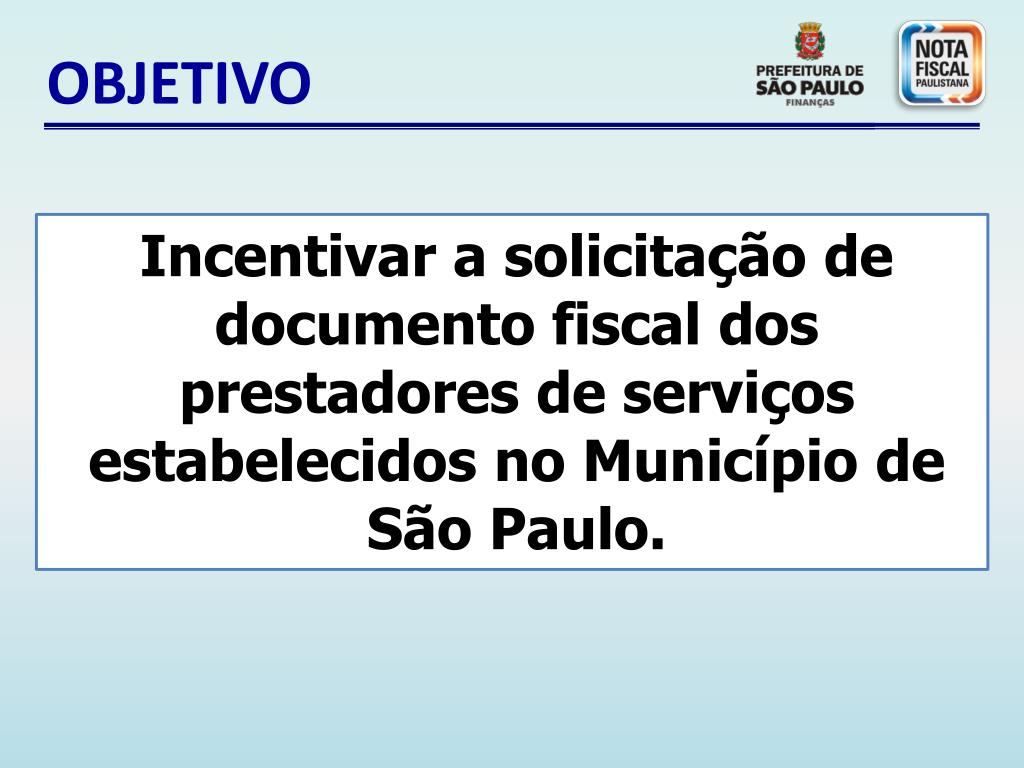 OBJETIVO

PREFEITURA DE
SÃO PAULO
FINANÇAS

NOTA
FISCAL
PAULISTANA

Incentivar a solicitação de documento fiscal dos prestadores de serviços estabelecidos no Município de São Paulo.